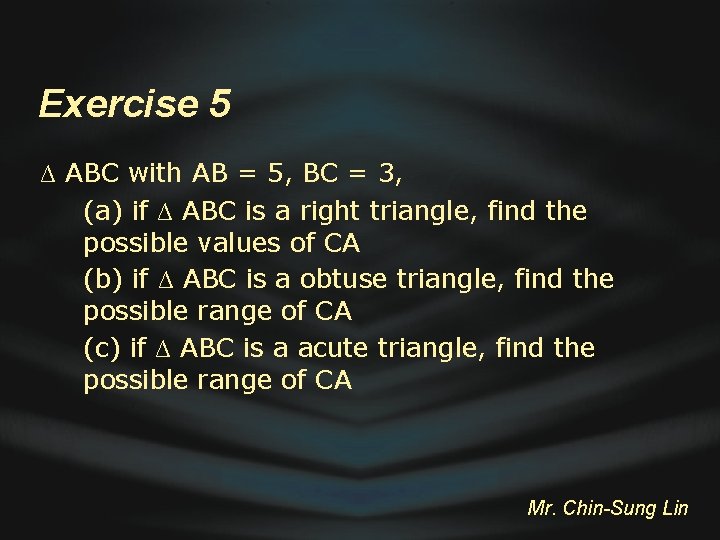 Exercise 5

$\Delta$ ABC with AB = 5, BC = 3,

(a) if $\Delta$ ABC is a right triangle, find the possible values of CA

(b) if $\Delta$ ABC is a obtuse triangle, find the possible range of CA

(c) if $\Delta$ ABC is a acute triangle, find the possible range of CA

Mr. Chin-Sung Lin